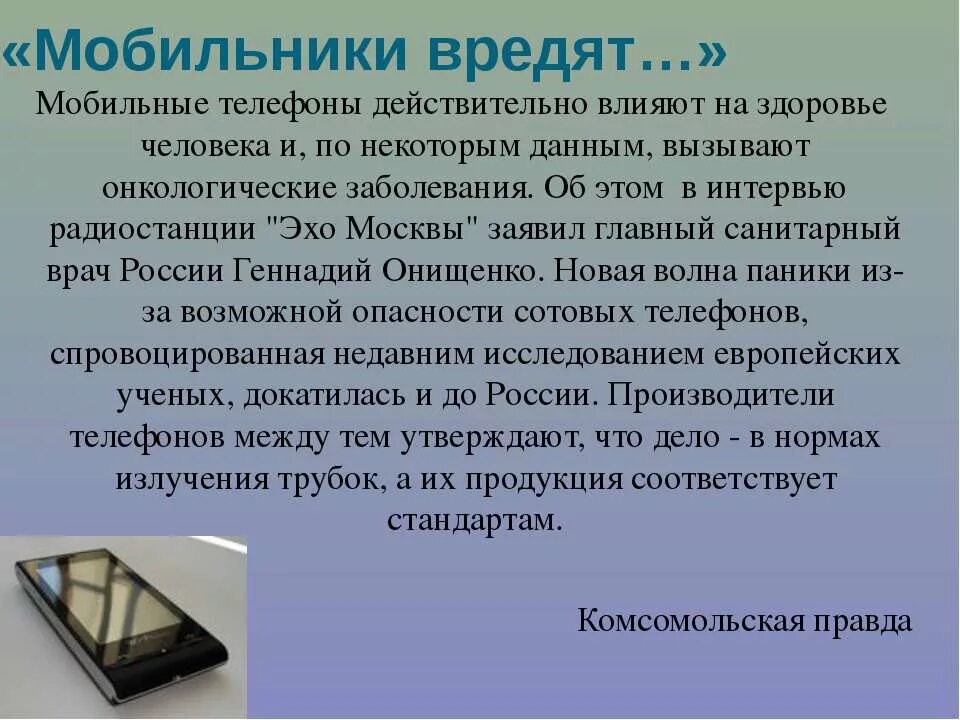 «Мобильники вредят…»

Мобильные телефоны действительно влияют на здоровье человека и, по некоторым данным, вызывают онкологические заболевания. Об этом в интервью радиостанции "Эхо Москвы" заявил главный санитарный врач России Геннадий Онищенко. Новая волна паники из-за возможной опасности сотовых телефонов, спровоцированная недавним исследованием европейских ученых, докатилась и до России. Производители телефонов между тем утверждают, что дело - в нормах излучения трубок, а их продукция соответствует стандартам.

Комсомольская правда